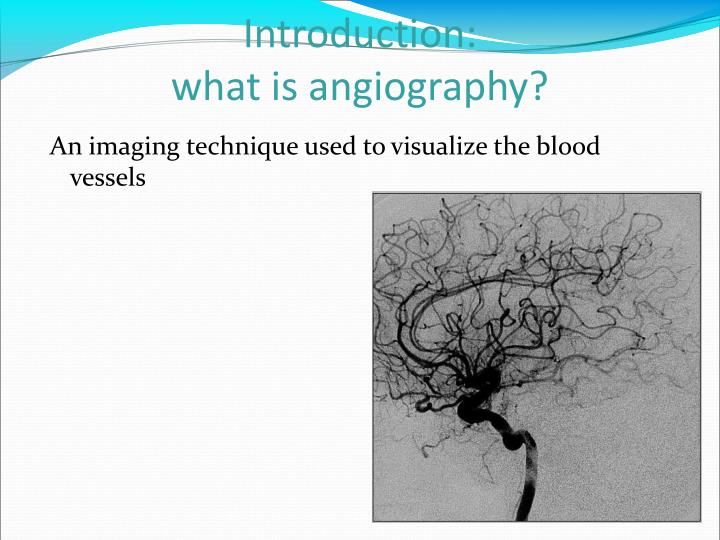 Introduction:
what is angiography?

An imaging technique used to visualize the blood vessels